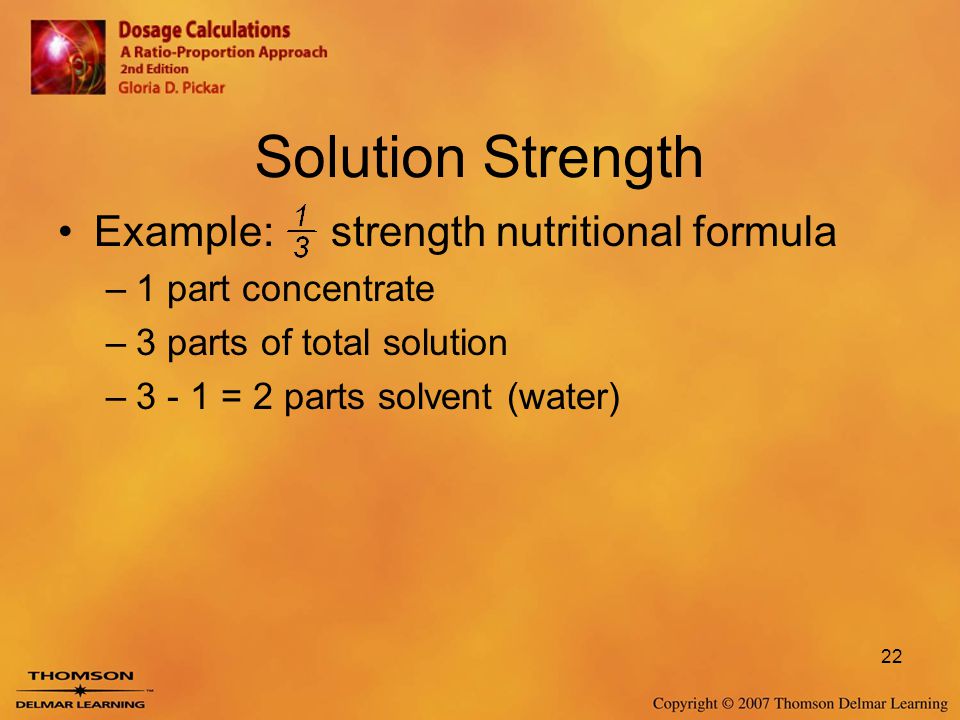 Dosage Calculations
A Ratio-Proportion Approach
2nd Edition
Gloria D. Pickar

Solution Strength

• Example: $\frac{1}{3}$ strength nutritional formula
– 1 part concentrate
– 3 parts of total solution
– 3 - 1 = 2 parts solvent (water)

22

THOMSON
DELMAR LEARNING

Copyright © 2007 Thomson Delmar Learning